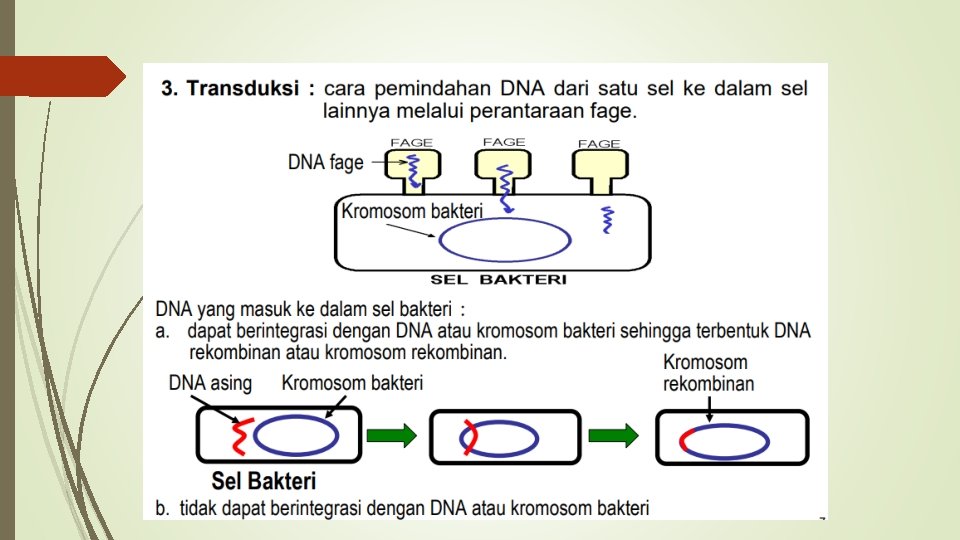 3. Transduksi : cara pemindahan DNA dari satu sel ke dalam sel lainnya melalui perantaraan fage.

FAGE
FAGE
FAGE
DNA fage
Kromosom bakteri
SEL BAKTERI

DNA yang masuk ke dalam sel bakteri :
a. dapat berintegrasi dengan DNA atau kromosom bakteri sehingga terbentuk DNA rekombinan atau kromosom rekombinan.

DNA asing
Kromosom bakteri
Kromosom rekombinan
Sel Bakteri

b. tidak dapat berintegrasi dengan DNA atau kromosom bakteri